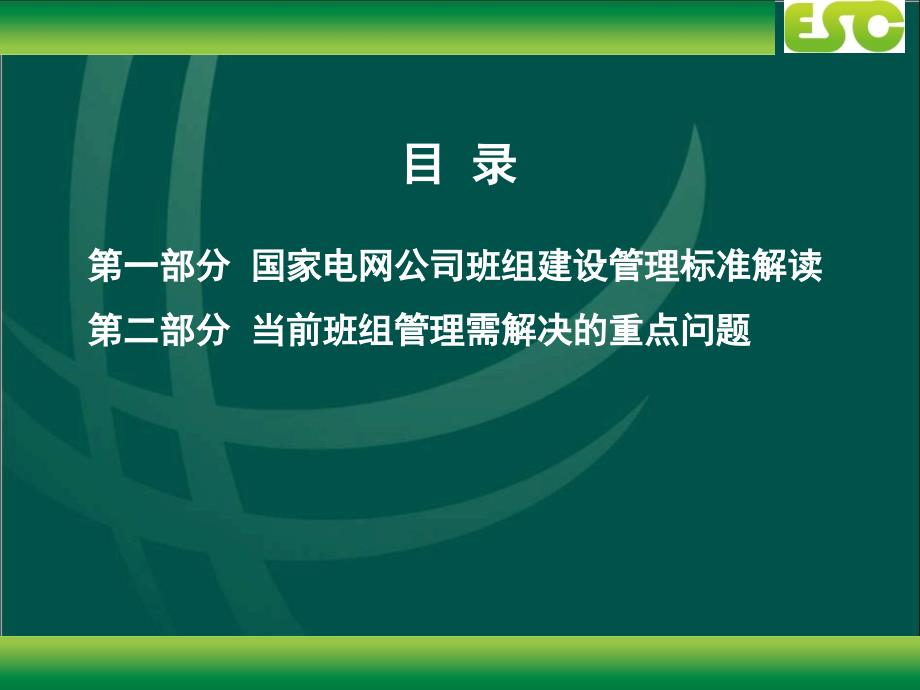 ESC

目 录

第一部分 国家电网公司班组建设管理标准解读

第二部分 当前班组管理需解决的重点问题